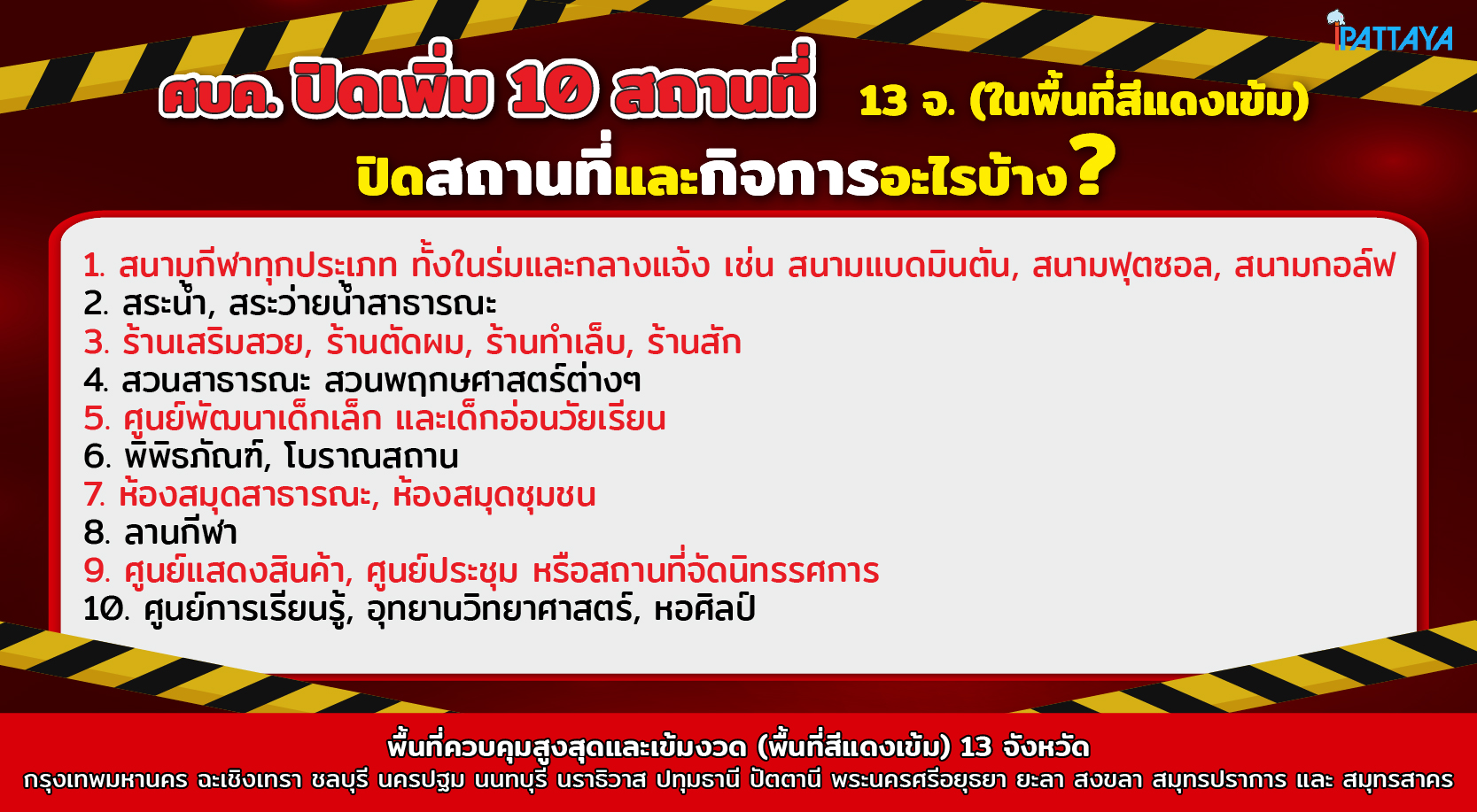 iPATTAYA

ศบค. ปิดเพิ่ม 10 สถานที่ 13 จ. (ในพื้นที่สีแดงเข้ม)

ปิดสถานที่และกิจการอะไรบ้าง?

1. สนามกีฬาทุกประเภท ทั้งในร่มและกลางแจ้ง เช่น สนามแบดมินตัน, สนามฟุตซอล, สนามกอล์ฟ
2. สระน้ำ, สระว่ายน้ำสาธารณะ
3. ร้านเสริมสวย, ร้านตัดผม, ร้านทำเล็บ, ร้านสัก
4. สวนสาธารณะ สวนพฤกษศาสตร์ต่างๆ
5. ศูนย์พัฒนาเด็กเล็ก และเด็กอ่อนวัยเรียน
6. พิพิธภัณฑ์, โบราณสถาน
7. ห้องสมุดสาธารณะ, ห้องสมุดชุมชน
8. ลานกีฬา
9. ศูนย์แสดงสินค้า, ศูนย์ประชุม หรือสถานที่จัดนิทรรศการ
10. ศูนย์การเรียนรู้, อุทยานวิทยาศาสตร์, หอศิลป์

พื้นที่ควบคุมสูงสุดและเข้มงวด (พื้นที่สีแดงเข้ม) 13 จังหวัด
กรุงเทพมหานคร ฉะเชิงเทรา ชลบุรี นครปฐม นนทบุรี นราธิวาส ปทุมธานี ปัตตานี พระนครศรีอยุธยา ยะลา สงขลา สมุทรปราการ และ สมุทรสาคร